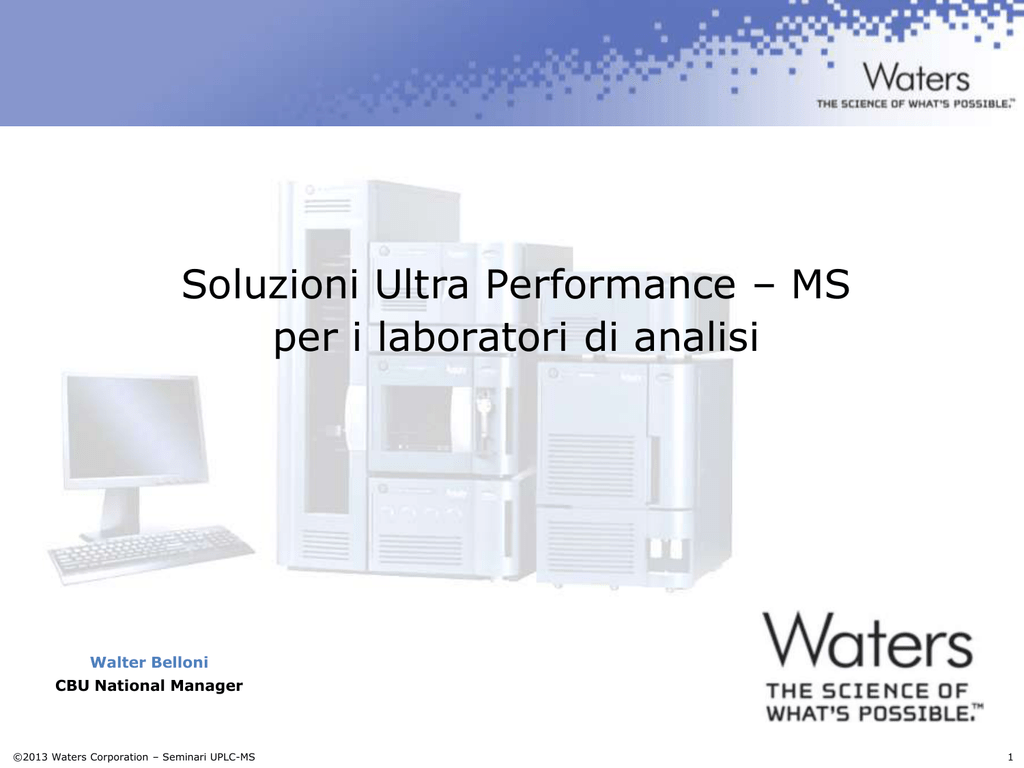 Waters
THE SCIENCE OF WHAT'S POSSIBLE.™

Soluzioni Ultra Performance – MS
per i laboratori di analisi

Walter Belloni
CBU National Manager

Waters
THE SCIENCE OF WHAT'S POSSIBLE.™

©2013 Waters Corporation – Seminari UPLC-MS

1